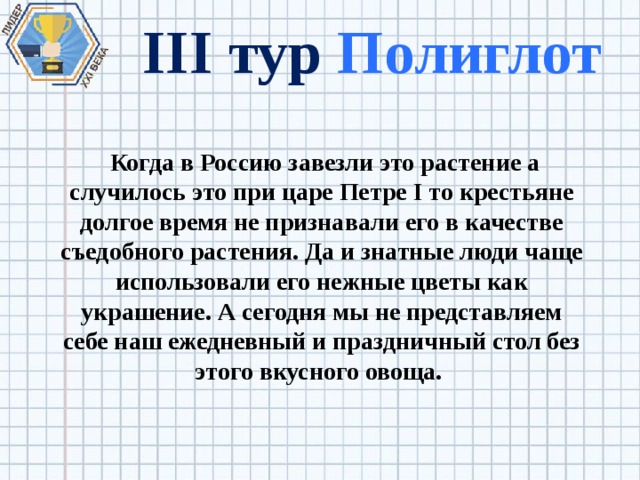 ЛИДЕР XXI ВЕКА

III тур Полиглот

Когда в Россию завезли это растение а случилось это при царе Петре I то крестьяне долгое время не признавали его в качестве съедобного растения. Да и знатные люди чаще использовали его нежные цветы как украшение. А сегодня мы не представляем себе наш ежедневный и праздничный стол без этого вкусного овоща.